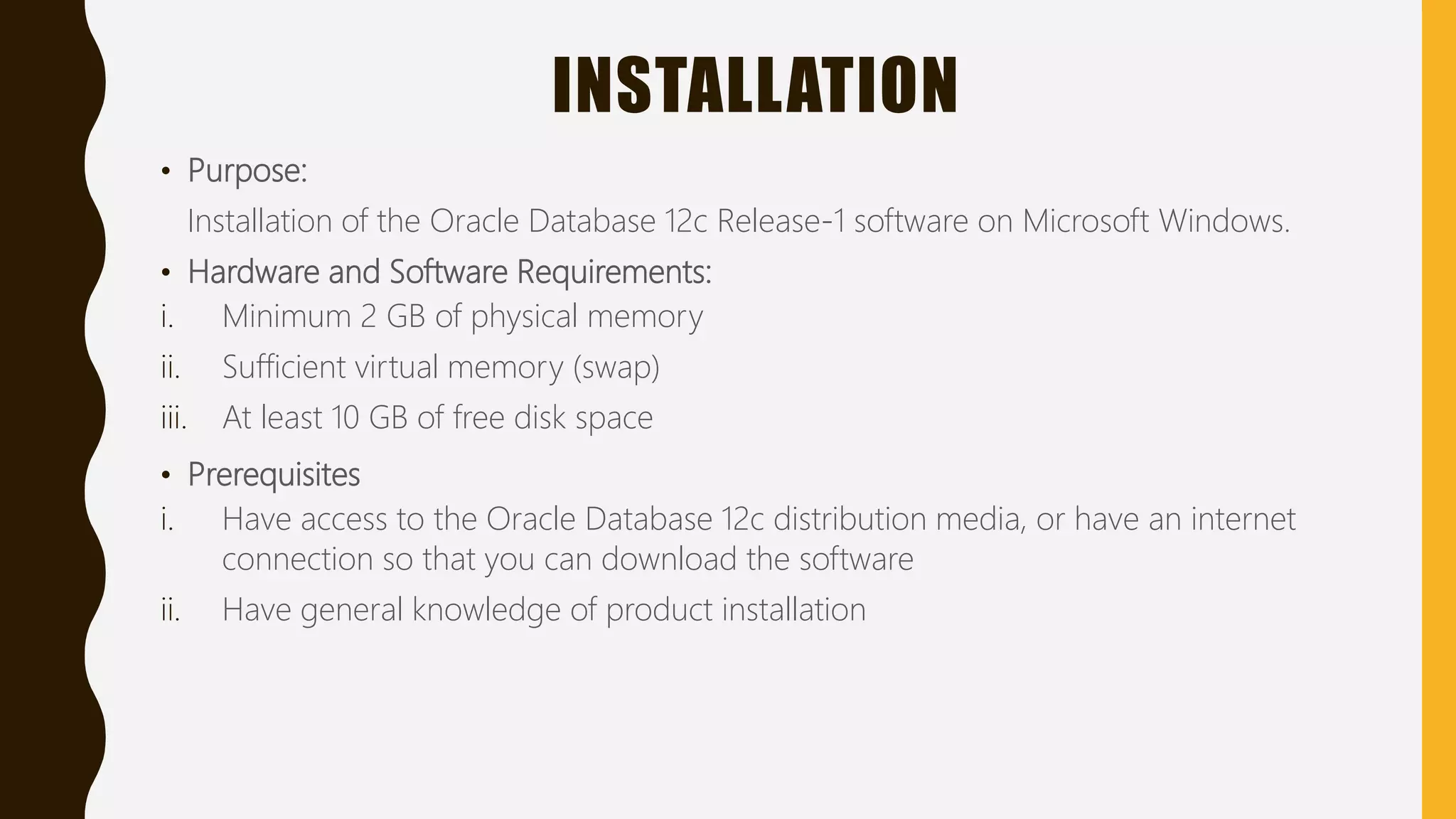 INSTALLATION

• Purpose:

Installation of the Oracle Database 12c Release-1 software on Microsoft Windows.

• Hardware and Software Requirements:

i. Minimum 2 GB of physical memory

ii. Sufficient virtual memory (swap)

iii. At least 10 GB of free disk space

• Prerequisites

i. Have access to the Oracle Database 12c distribution media, or have an internet connection so that you can download the software

ii. Have general knowledge of product installation